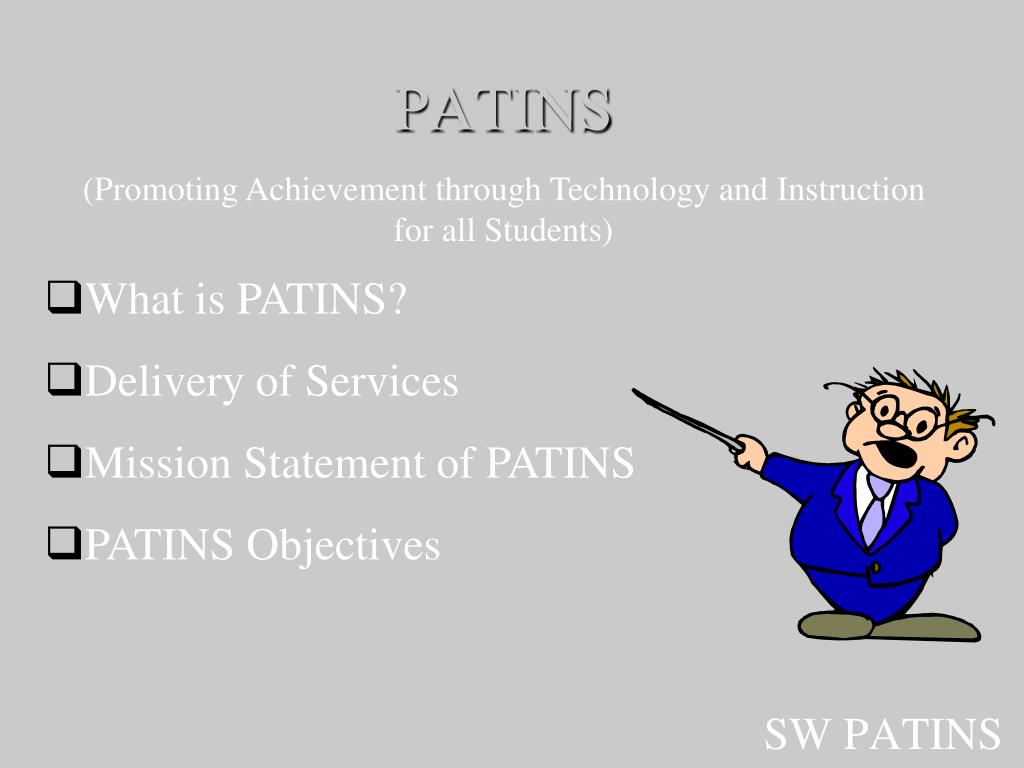 PATINS

(Promoting Achievement through Technology and Instruction for all Students)

❑What is PATINS?

❑Delivery of Services

❑Mission Statement of PATINS

❑PATINS Objectives

SW PATINS